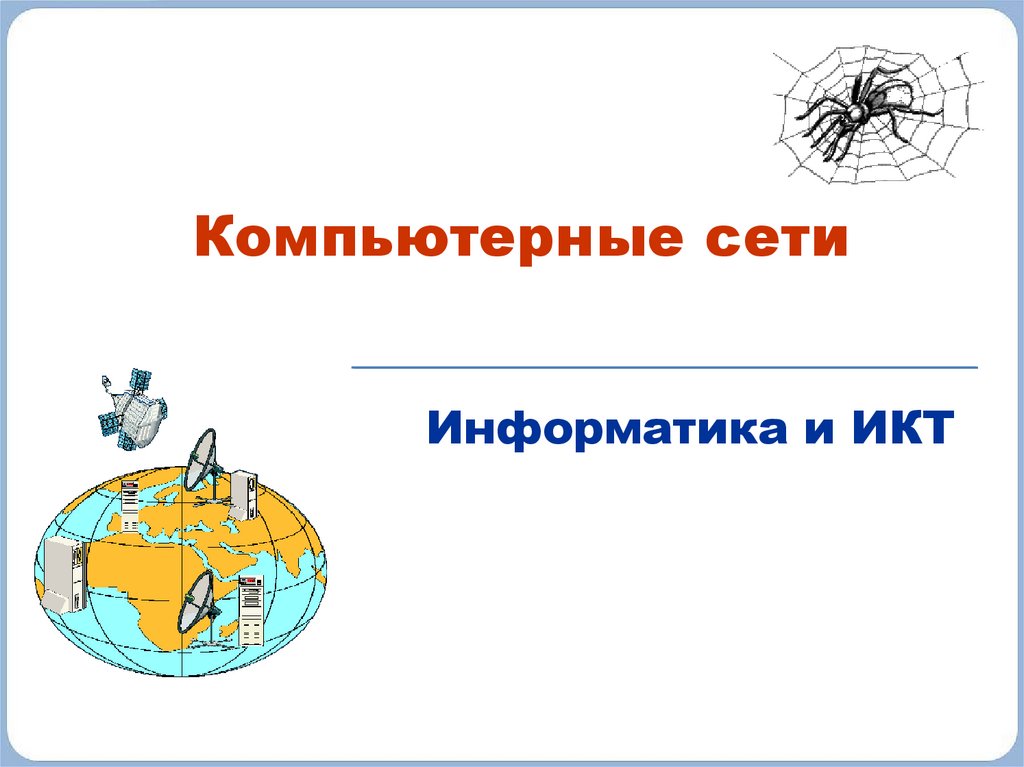 Компьютерные сети

Информатика и ИКТ